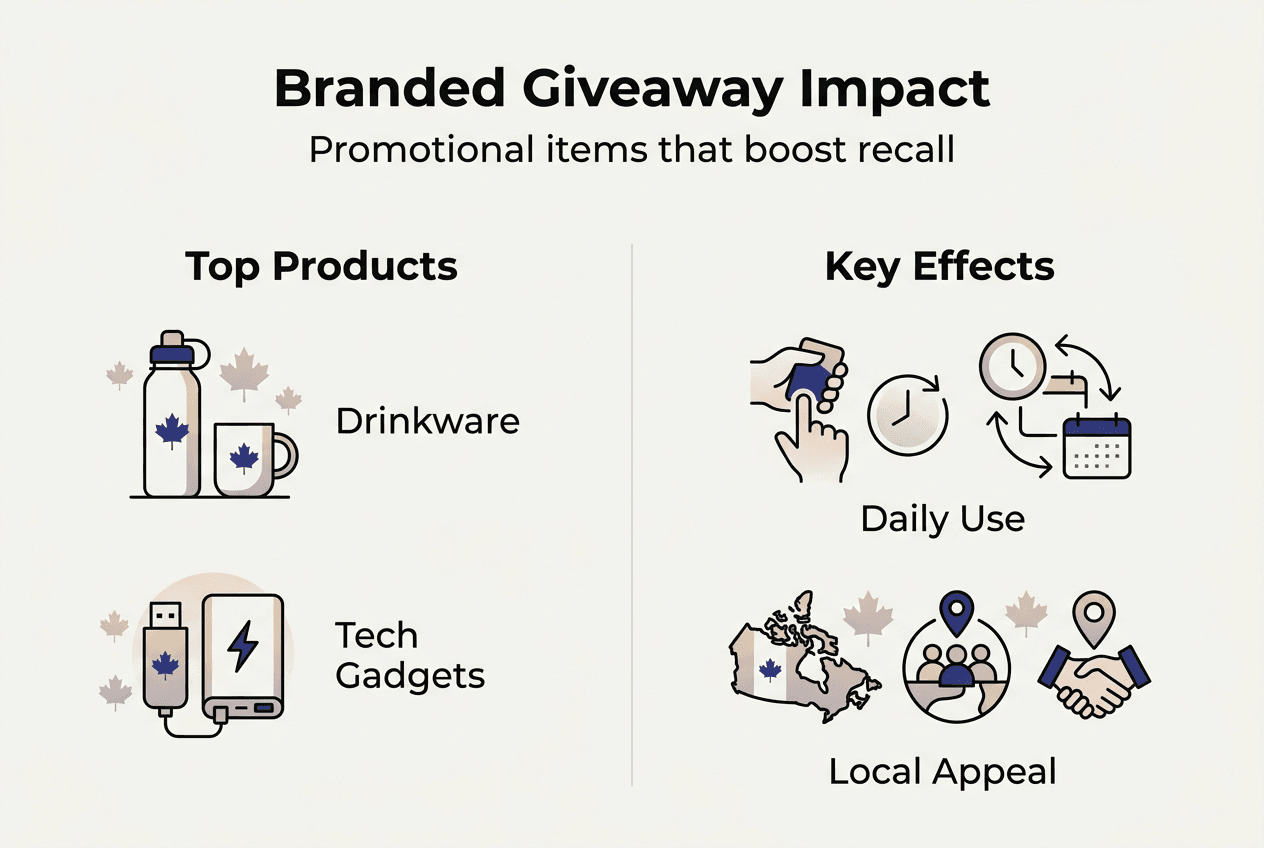 Branded Giveaway Impact
Promotional items that boost recall

Top Products

Drinkware

Tech Gadgets

Key Effects

Daily Use

Local Appeal